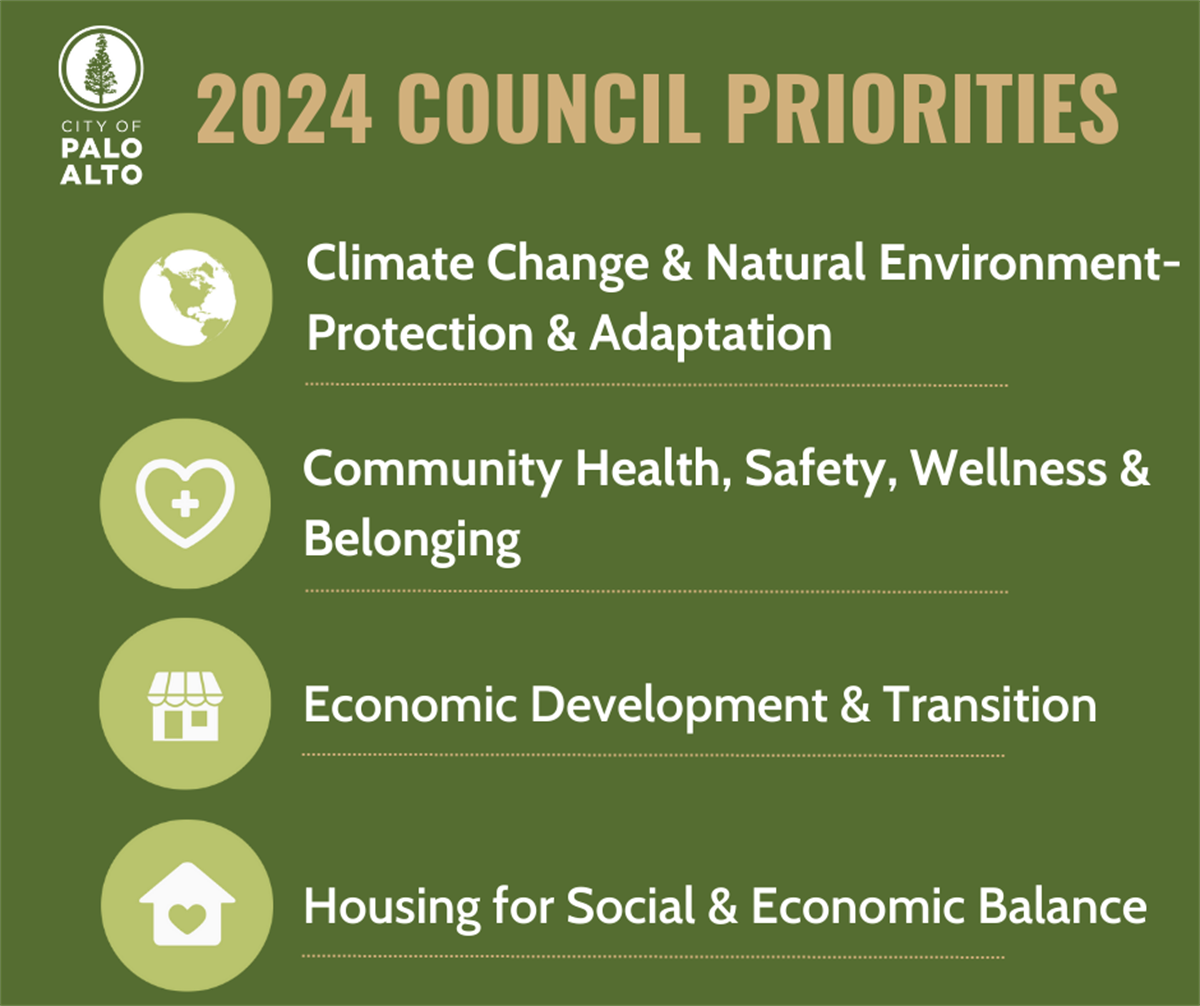 CITY OF
PALO
ALTO

2024 COUNCIL PRIORITIES

Climate Change & Natural Environment-Protection & Adaptation

Community Health, Safety, Wellness & Belonging

Economic Development & Transition

Housing for Social & Economic Balance